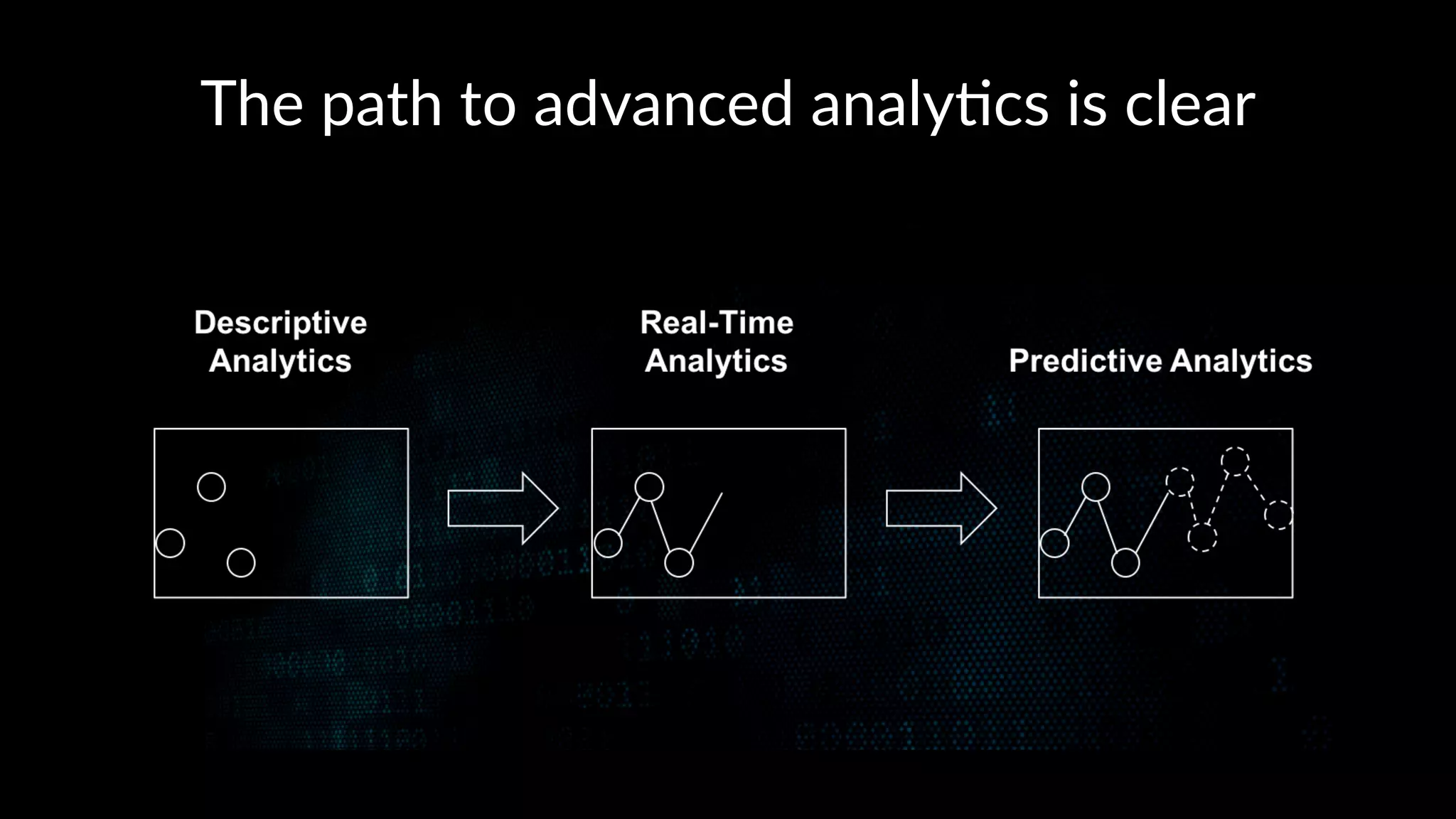 The path to advanced analytics is clear

Descriptive Analytics

Real-Time Analytics

Predictive Analytics